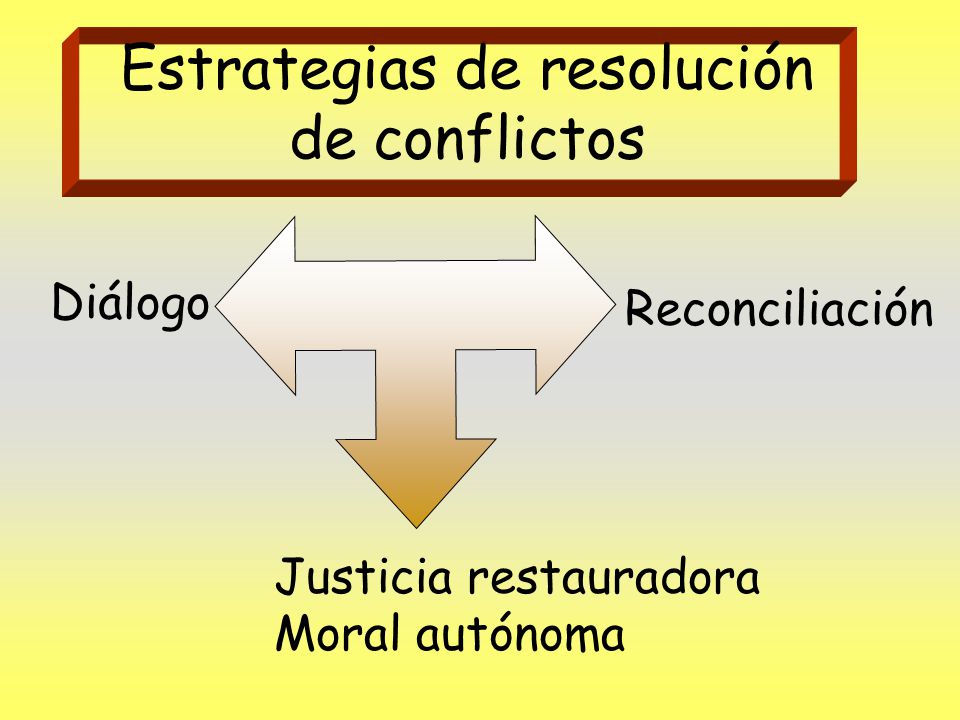 Estrategias de resolución de conflictos

Diálogo

Reconciliación

Justicia restauradora
Moral autónoma